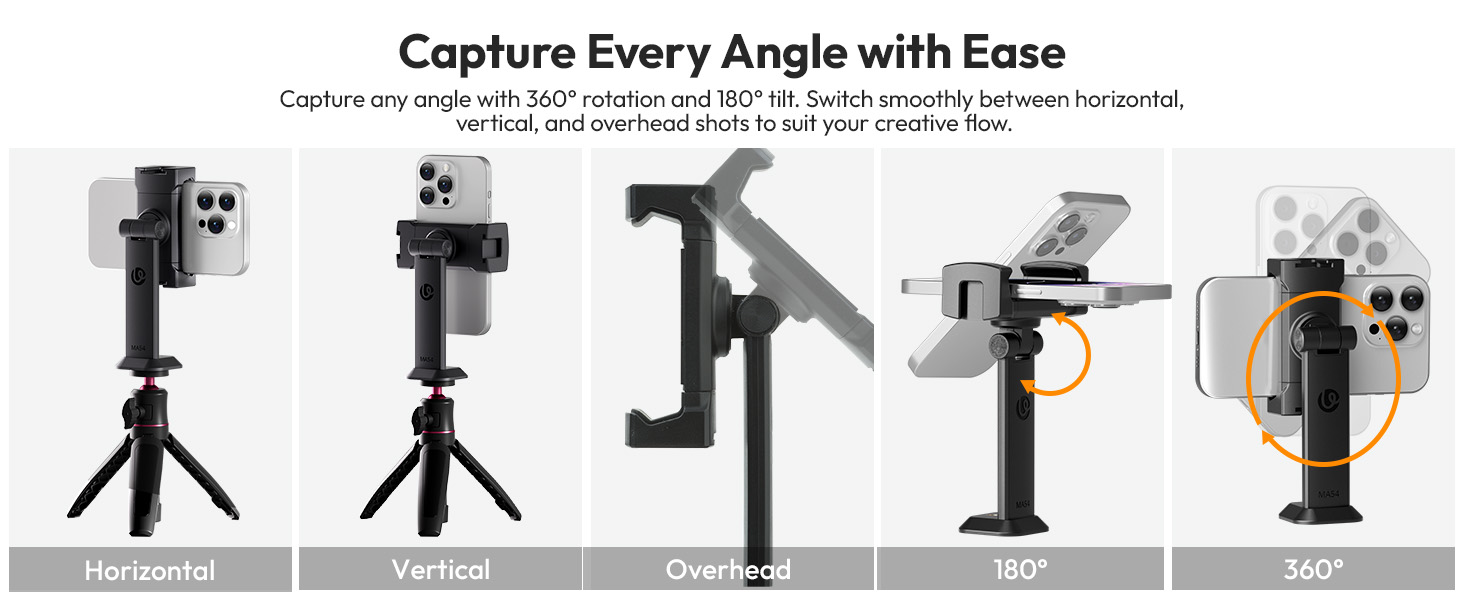 Capture Every Angle with Ease

Capture any angle with 360° rotation and 180° tilt. Switch smoothly between horizontal, vertical, and overhead shots to suit your creative flow.

MA54

MA54

MA54

MA54

Horizontal

Vertical

Overhead

180°

360°